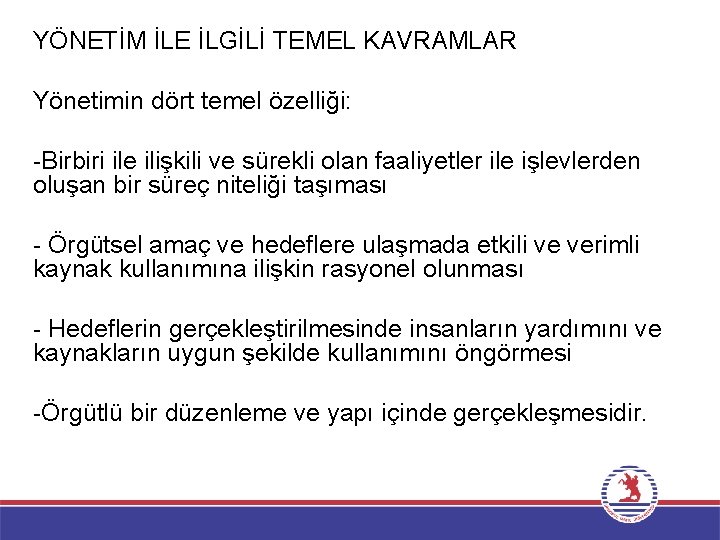 YÖNETİM İLE İLGİLİ TEMEL KAVRAMLAR

Yönetimin dört temel özelliği:

-Birbiri ile ilişkili ve sürekli olan faaliyetler ile işlevlerden oluşan bir süreç niteliği taşıması

- Örgütsel amaç ve hedeflere ulaşmada etkili ve verimli kaynak kullanımına ilişkin rasyonel olunması

- Hedeflerin gerçekleştirilmesinde insanların yardımını ve kaynakların uygun şekilde kullanımını öngörmesi

-Örgütlü bir düzenleme ve yapı içinde gerçekleşmesidir.